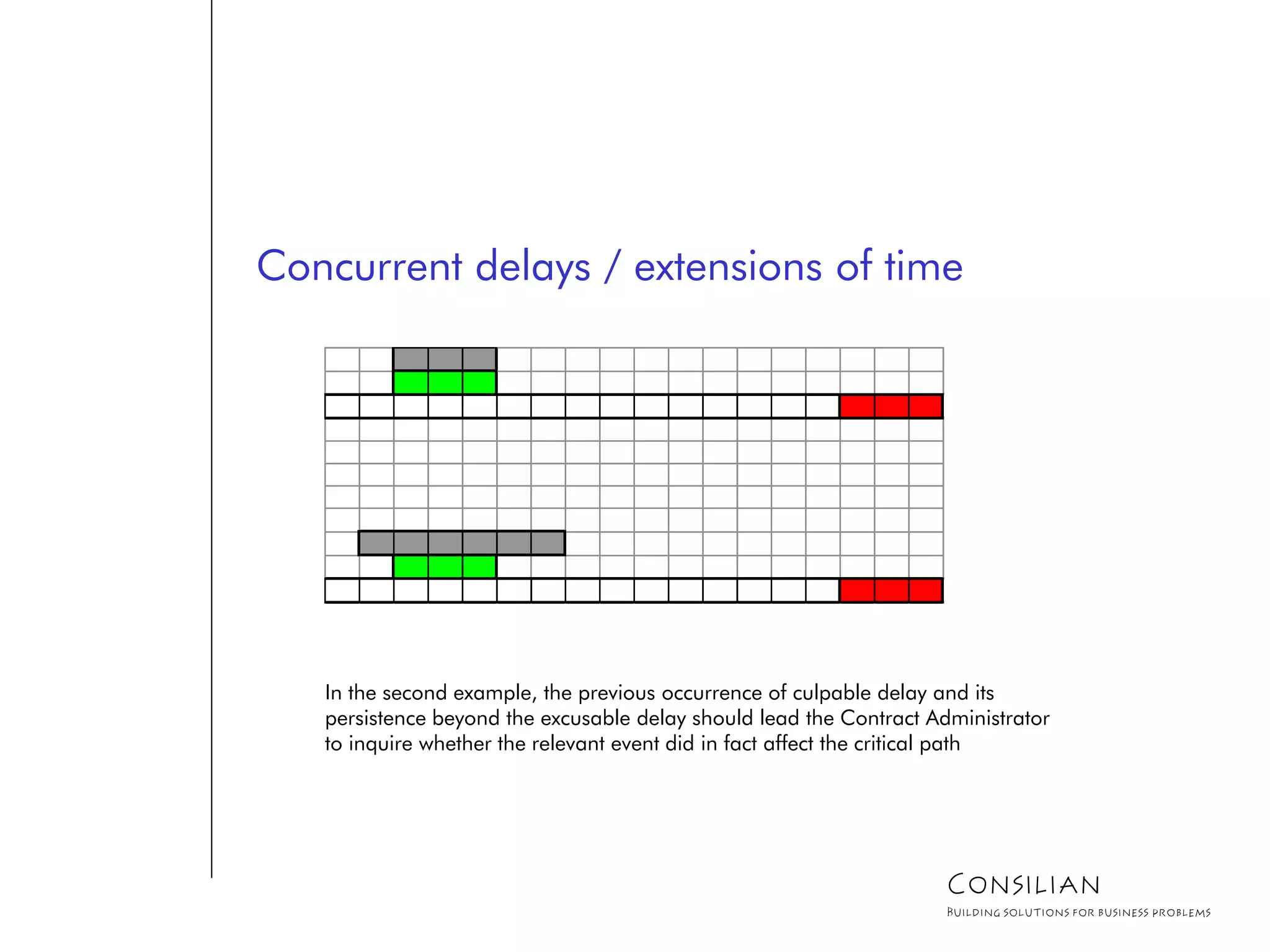 Concurrent delays / extensions of time

In the second example, the previous occurrence of culpable delay and its persistence beyond the excusable delay should lead the Contract Administrator to inquire whether the relevant event did in fact affect the critical path

CONSILIAN
BUILDING SOLUTIONS FOR BUSINESS PROBLEMS